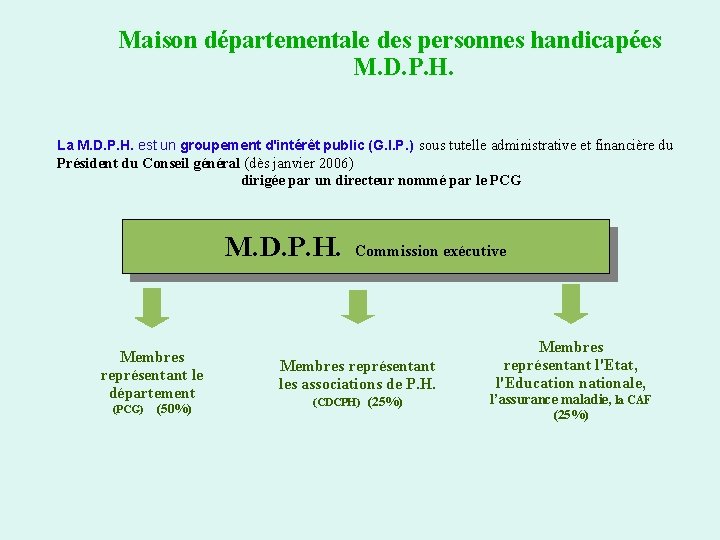 Maison départementale des personnes handicapées
M.D.P.H.

La M.D.P.H. est un groupement d'intérêt public (G.I.P.) sous tutelle administrative et financière du Président du Conseil général (dès janvier 2006)
dirigée par un directeur nommé par le PCG

M.D.P.H. Commission exécutive

Membres représentant le département
(PCG) (50%)

Membres représentant les associations de P.H.
(CDCPH) (25%)

Membres représentant l'Etat, l'Education nationale, l'assurance maladie, la CAF
(25%)